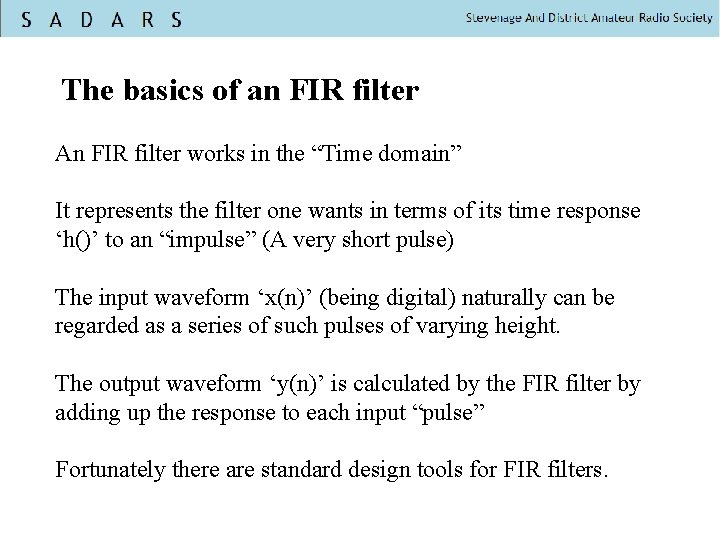 S A D A R S

Stevenage And District Amateur Radio Society

The basics of an FIR filter

An FIR filter works in the “Time domain”

It represents the filter one wants in terms of its time response ‘h()’ to an “impulse” (A very short pulse)

The input waveform ‘x(n)’ (being digital) naturally can be regarded as a series of such pulses of varying height.

The output waveform ‘y(n)’ is calculated by the FIR filter by adding up the response to each input “pulse”

Fortunately there are standard design tools for FIR filters.